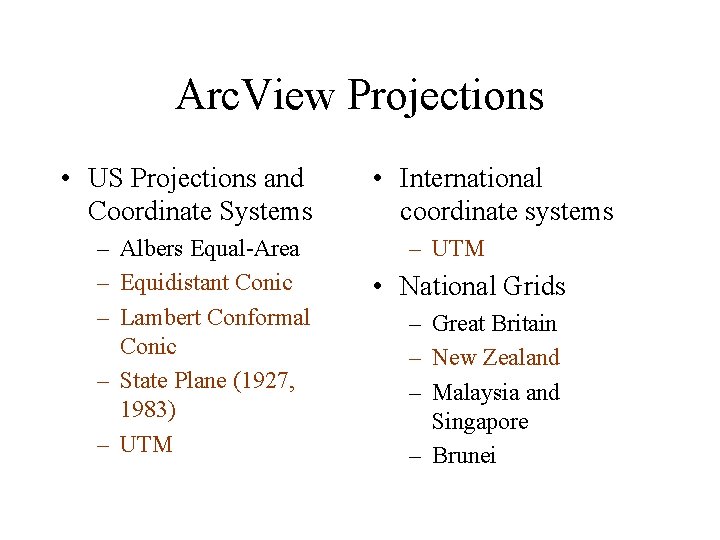 ArcView Projections

• US Projections and Coordinate Systems
  – Albers Equal-Area
  – Equidistant Conic
  – Lambert Conformal Conic
  – State Plane (1927, 1983)
  – UTM

• International coordinate systems
  – UTM
• National Grids
  – Great Britain
  – New Zealand
  – Malaysia and Singapore
  – Brunei